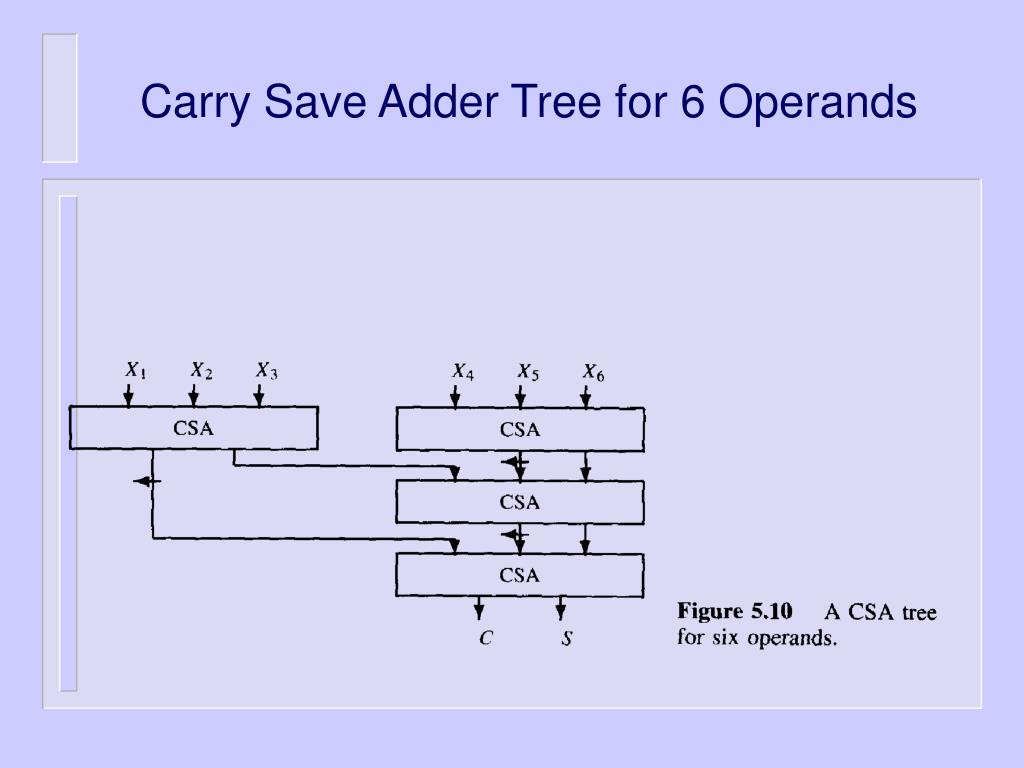 Carry Save Adder Tree for 6 Operands

$X_1$ $X_2$ $X_3$

CSA

$X_4$ $X_5$ $X_6$

CSA

CSA

CSA

$C$ $S$

Figure 5.10 A CSA tree for six operands.